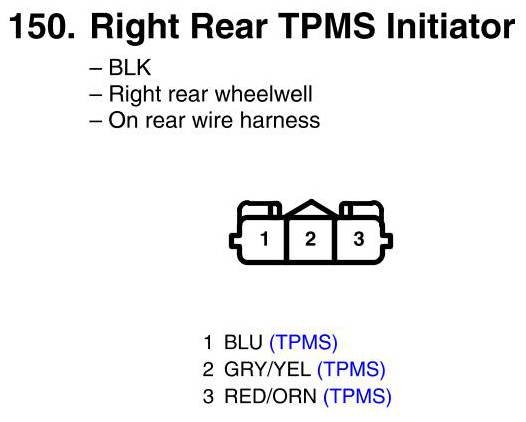 150. Right Rear TPMS Initiator

– BLK
– Right rear wheelwell
– On rear wire harness

1 2 3

1 BLU (TPMS)
2 GRY/YEL (TPMS)
3 RED/ORN (TPMS)